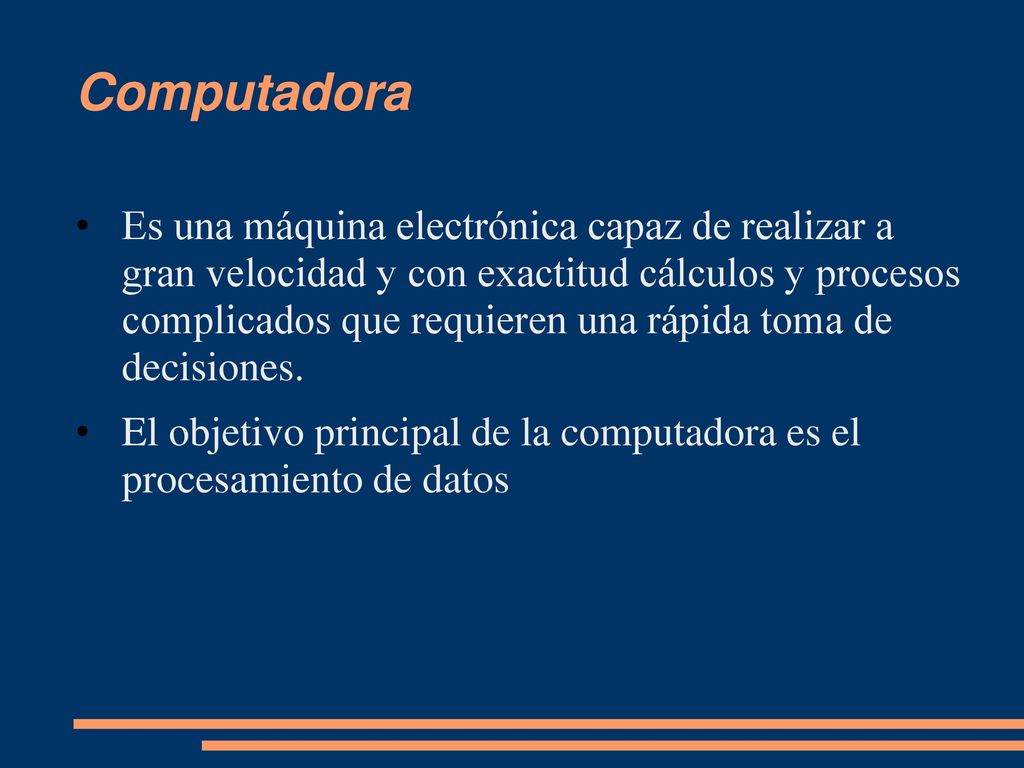 Computadora

• Es una máquina electrónica capaz de realizar a gran velocidad y con exactitud cálculos y procesos complicados que requieren una rápida toma de decisiones.

• El objetivo principal de la computadora es el procesamiento de datos